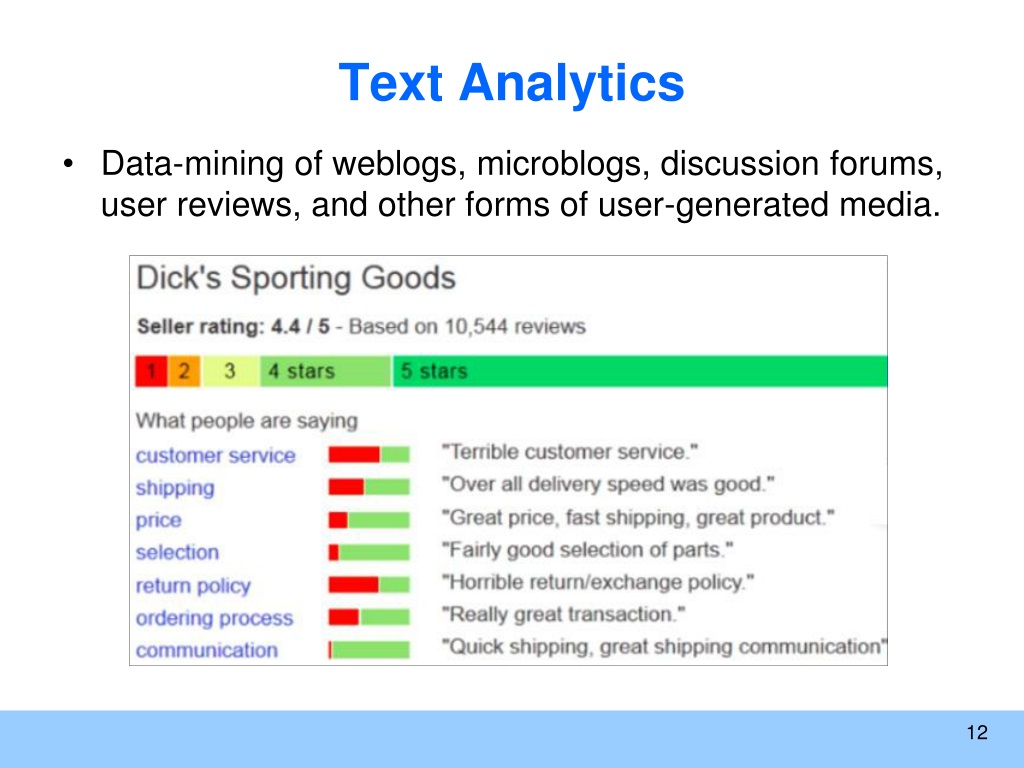 Text Analytics

• Data-mining of weblogs, microblogs, discussion forums, user reviews, and other forms of user-generated media.

Dick's Sporting Goods

Seller rating: 4.4 / 5 - Based on 10,544 reviews

1 2 3 4 stars 5 stars

What people are saying

customer service "Terrible customer service."
shipping "Over all delivery speed was good."
price "Great price, fast shipping, great product."
selection "Fairly good selection of parts."
return policy "Horrible return/exchange policy."
ordering process "Really great transaction."
communication "Quick shipping, great shipping communication"

12